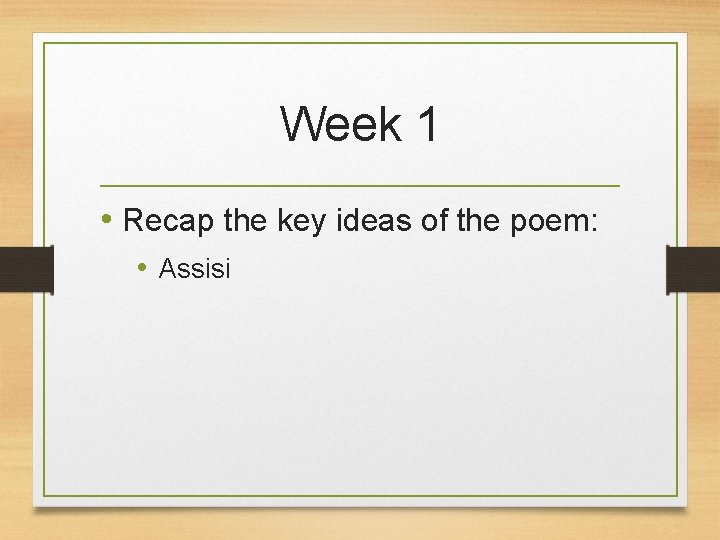 Week 1

• Recap the key ideas of the poem:
  • Assisi